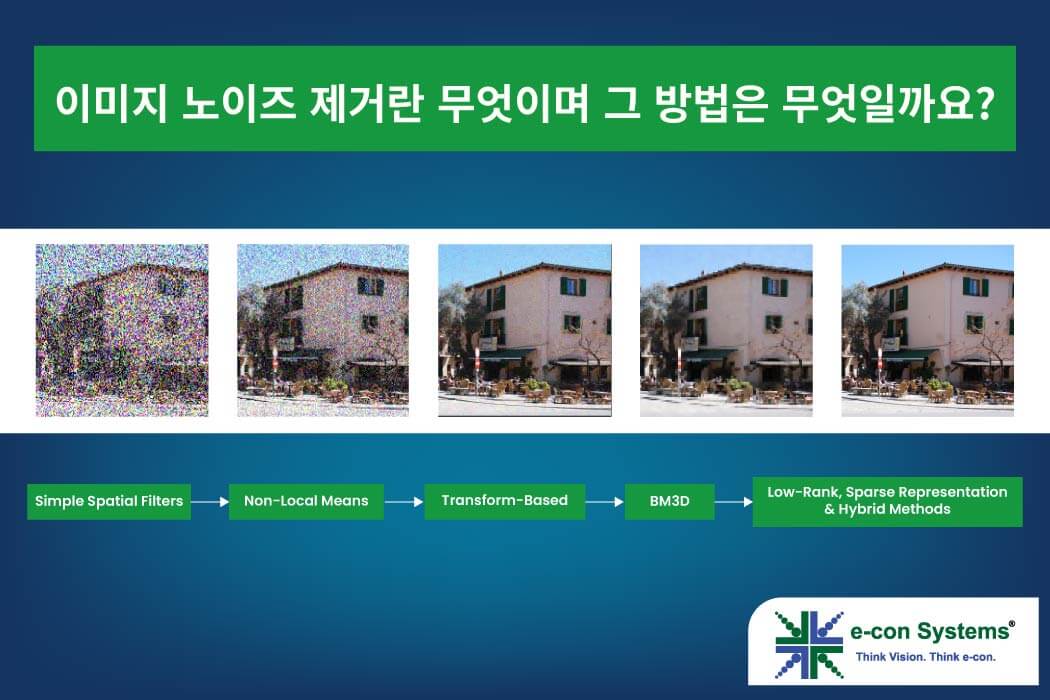 이미지 노이즈 제거란 무엇이며 그 방법은 무엇일까요?

Simple Spatial Filters

Non-Local Means

Transform-Based

BM3D

Low-Rank, Sparse Representation & Hybrid Methods

e-con Systems®
Think Vision. Think e-con.